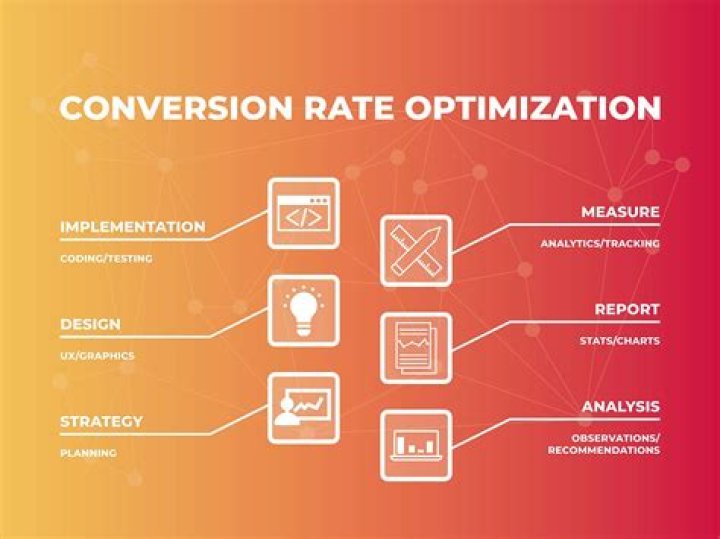 CONVERSION RATE OPTIMIZATION

IMPLEMENTATION

CODING/TESTING

DESIGN

UX/GRAPHICS

STRATEGY

PLANNING

MEASURE

ANALYTICS/TRACKING

REPORT

STATS/CHARTS

ANALYSIS

OBSERVATIONS/ RECOMMENDATIONS